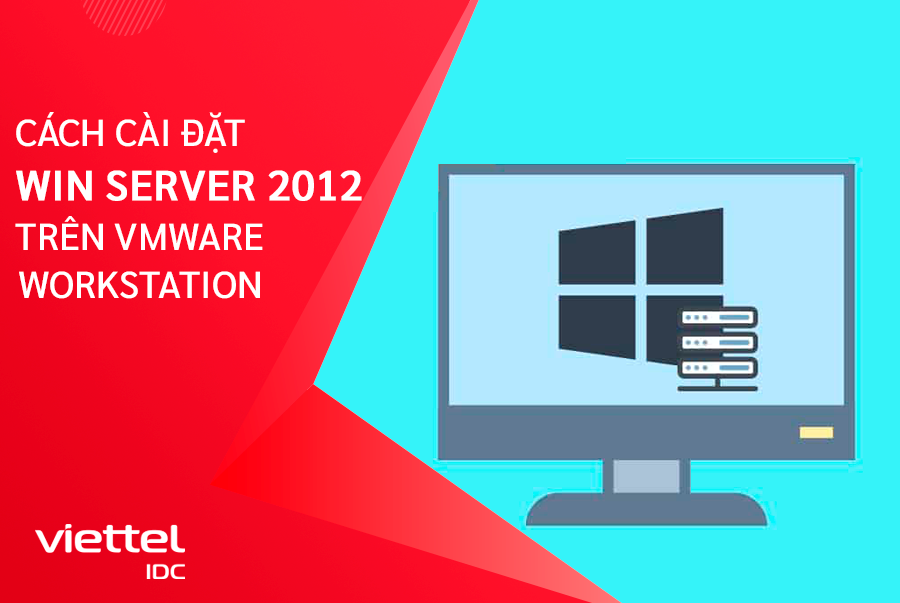 CÁCH CÀI ĐẶT
WIN SERVER 2012
TRÊN VMWARE
WORKSTATION

viettel
IDC